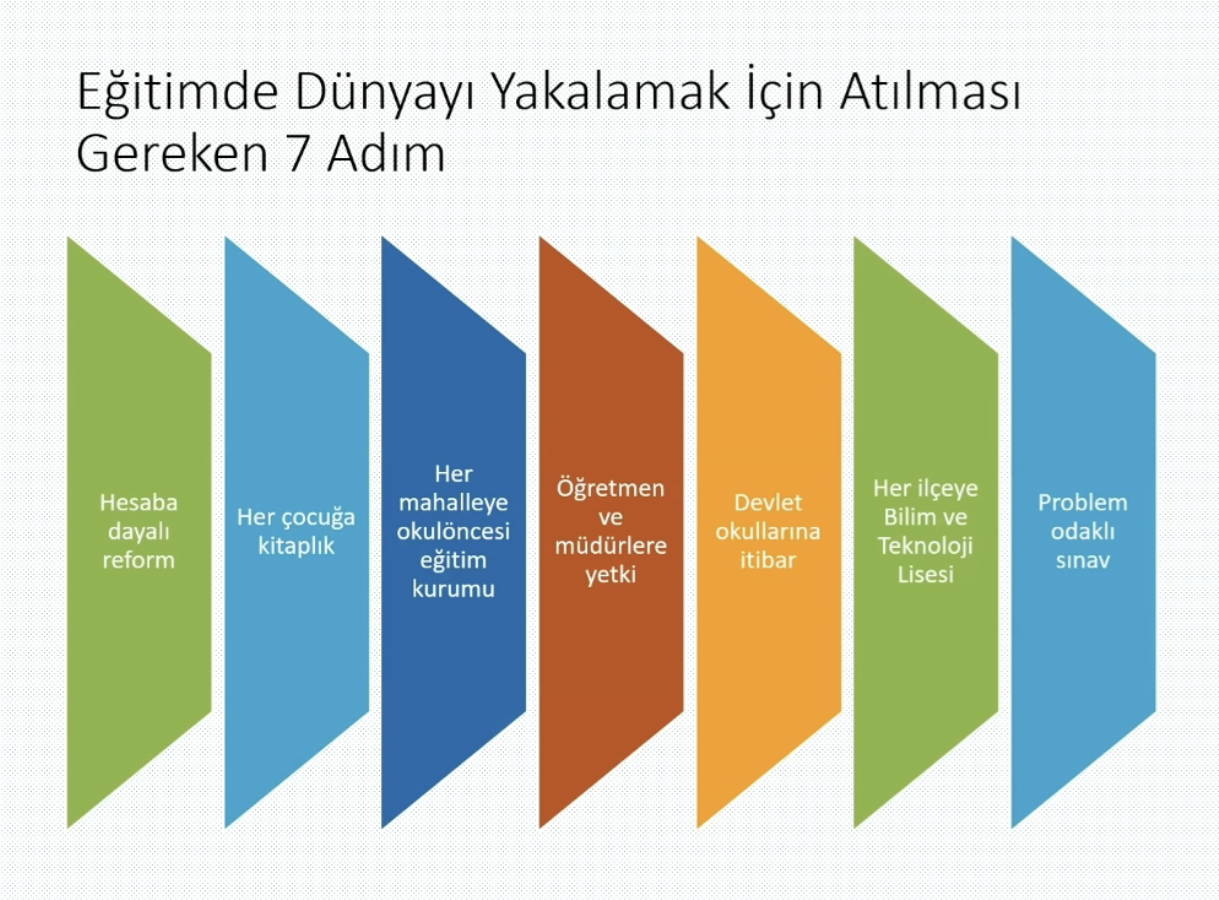 Eğitimde Dünyayı Yakalamak İçin Atılması Gereken 7 Adım

Hesaba dayalı reform

Her çocuğa kitaplık

Her mahalleye okulöncesi eğitim kurumu

Öğretmen ve müdürlere yetki

Devlet okullarına itibar

Her ilçeye Bilim ve Teknoloji Lisesi

Problem odaklı sınav